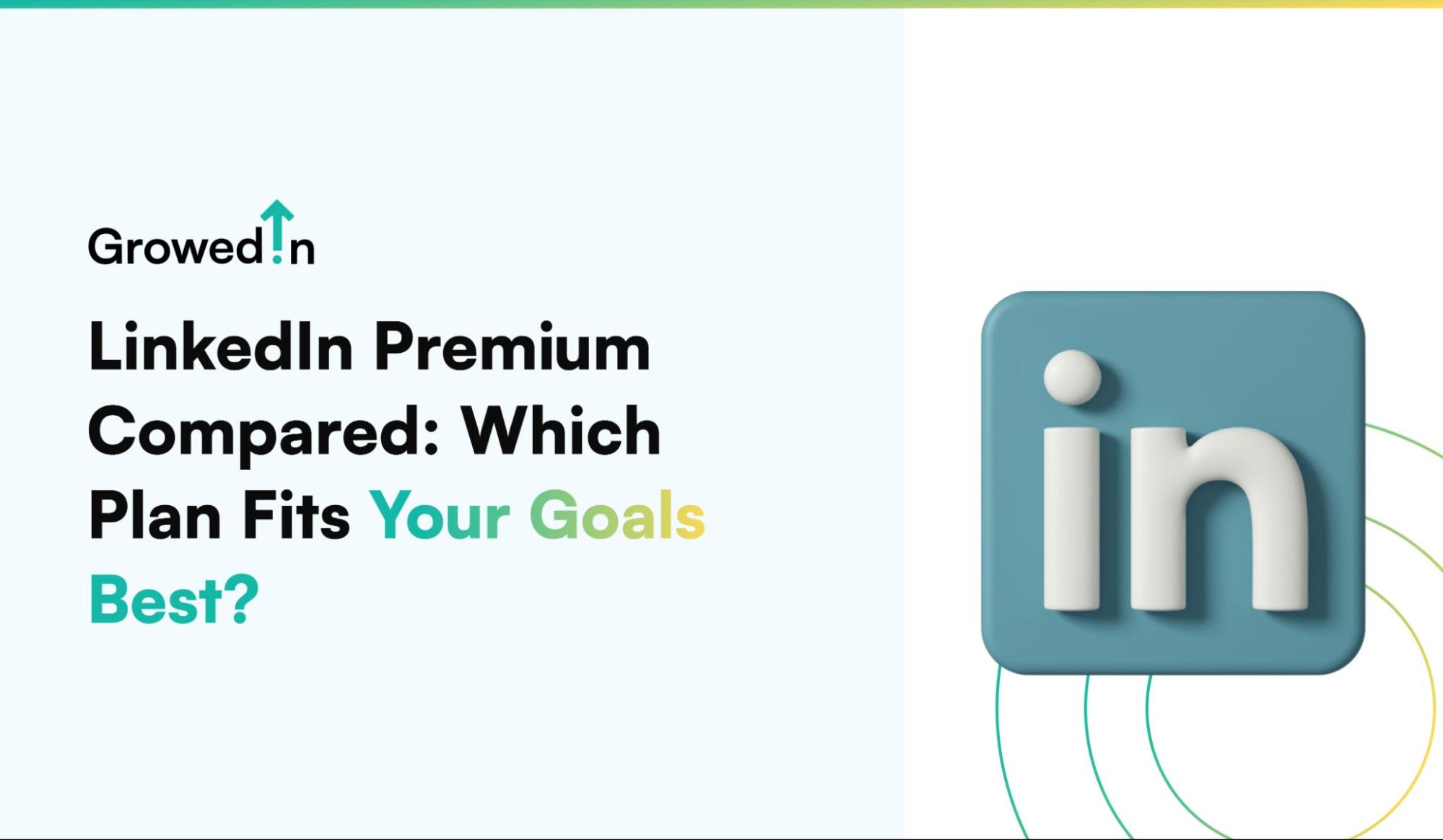 GrowedIn

LinkedIn Premium Compared: Which Plan Fits Your Goals Best?

in